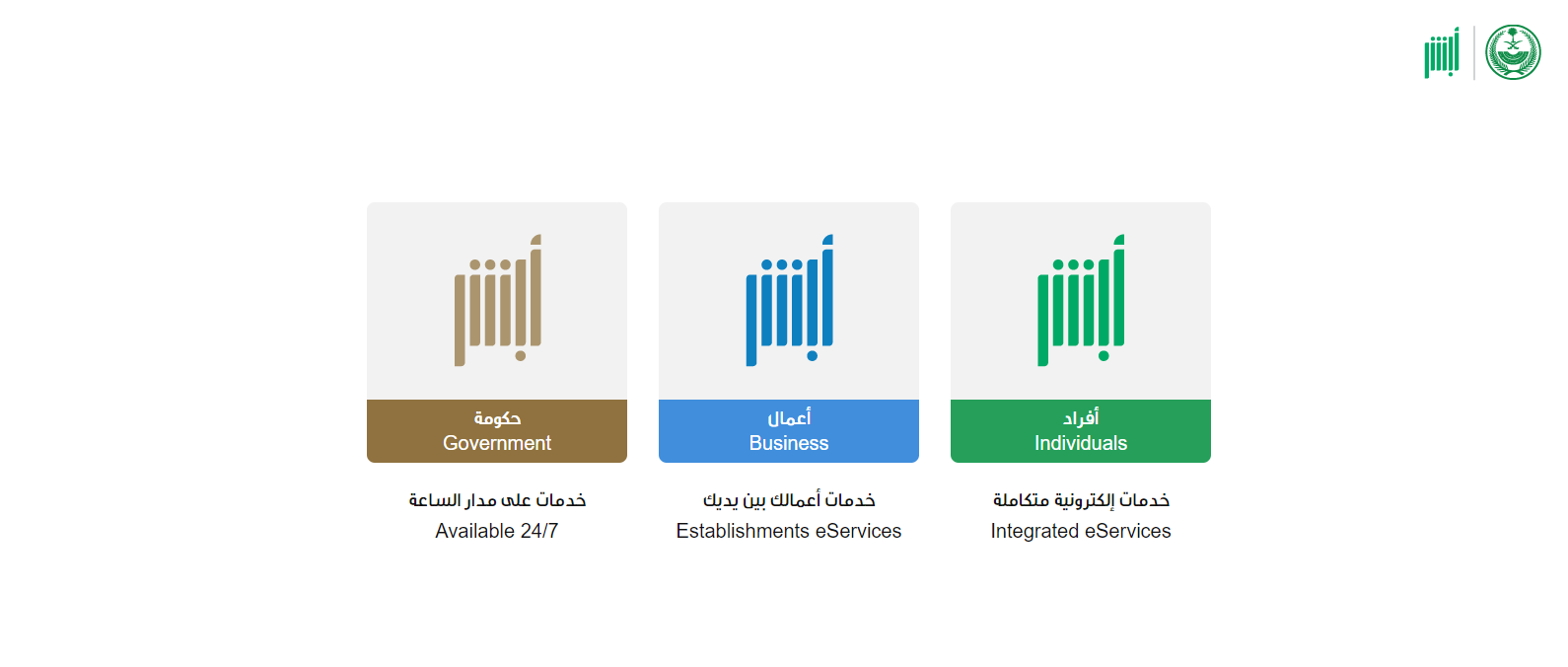 أبشر

أبشر
حكومة
Government
خدمات على مدار الساعة
Available 24/7

أبشر
أعمال
Business
خدمات أعمالك بين يديك
Establishments eServices

أبشر
أفراد
Individuals
خدمات إلكترونية متكاملة
Integrated eServices